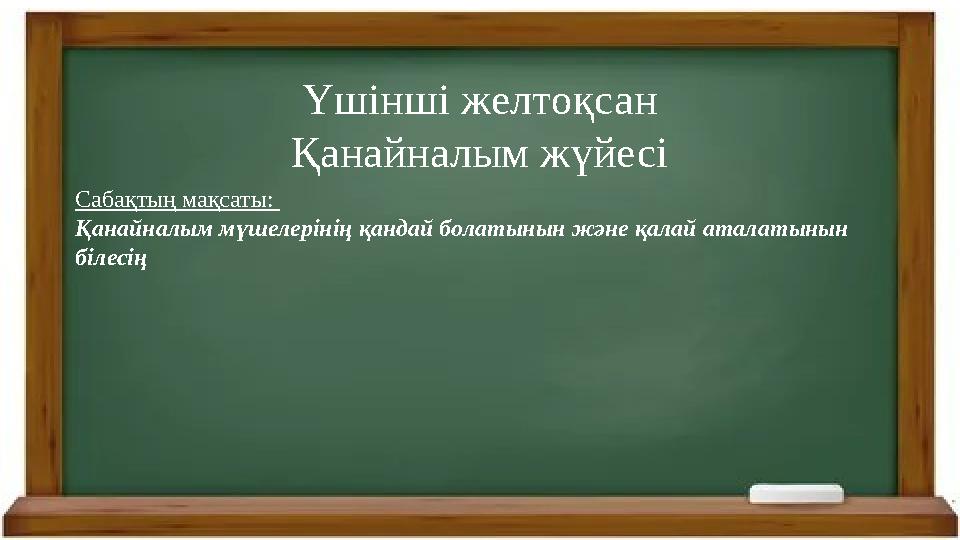 Үшінші желтоқсан
Қанайналым жүйесі

Сабақтың мақсаты:
Қанайналым мүшелерінің қандай болатынын және қалай аталатынын білесің